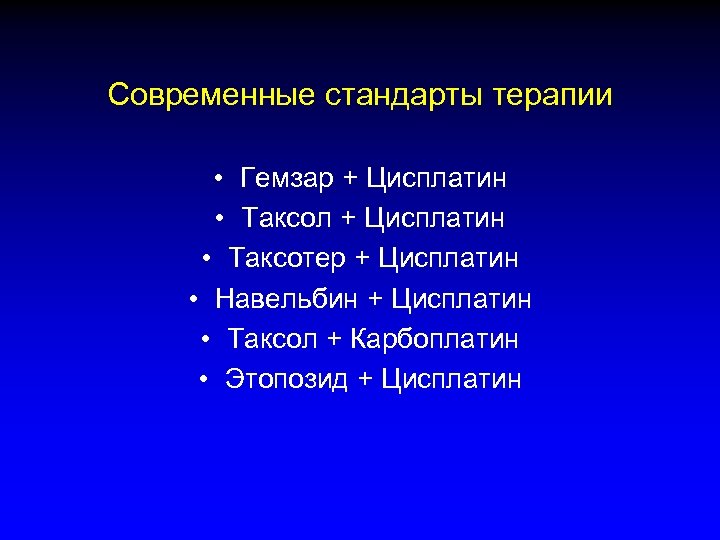 Современные стандарты терапии

• Гемзар + Цисплатин
• Таксол + Цисплатин
• Таксотер + Цисплатин
• Навельбин + Цисплатин
• Таксол + Карбоплатин
• Этопозид + Цисплатин